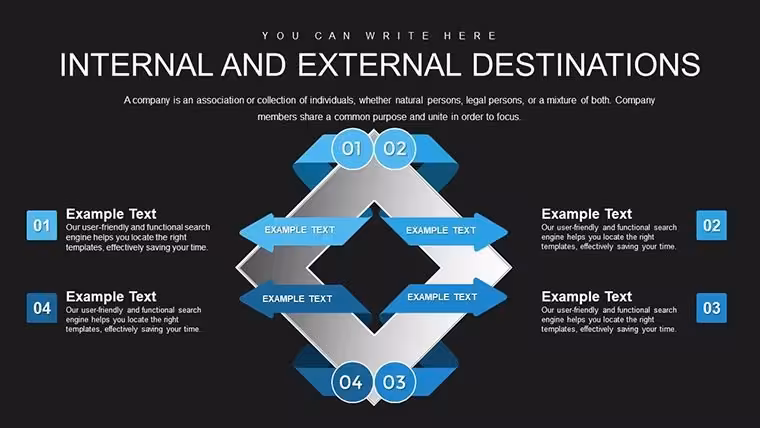 YOU CAN WRITE HERE

INTERNAL AND EXTERNAL DESTINATIONS

A company is an association or collection of individuals, whether natural persons, legal persons, or a mixture of both. Company members share a common purpose and unite in order to focus.

01

Example Text

Our user-friendly and functional search engine helps you locate the right templates, effectively saving your time.

04

Example Text

Our user-friendly and functional search engine helps you locate the right templates, effectively saving your time.

01 02

EXAMPLE TEXT

EXAMPLE TEXT

EXAMPLE TEXT

EXAMPLE TEXT

04 03

Example Text

Our user-friendly and functional search engine helps you locate the right templates, effectively saving your time.

02

Example Text

Our user-friendly and functional search engine helps you locate the right templates, effectively saving your time.

03